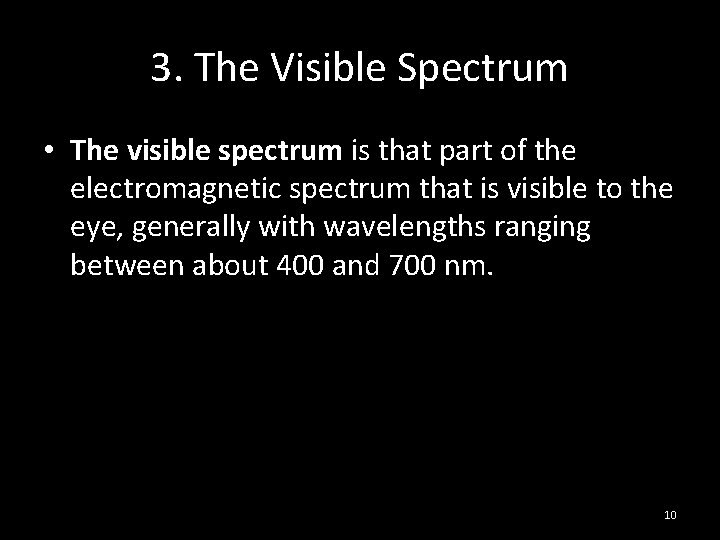 3. The Visible Spectrum

• The visible spectrum is that part of the electromagnetic spectrum that is visible to the eye, generally with wavelengths ranging between about 400 and 700 nm.

10